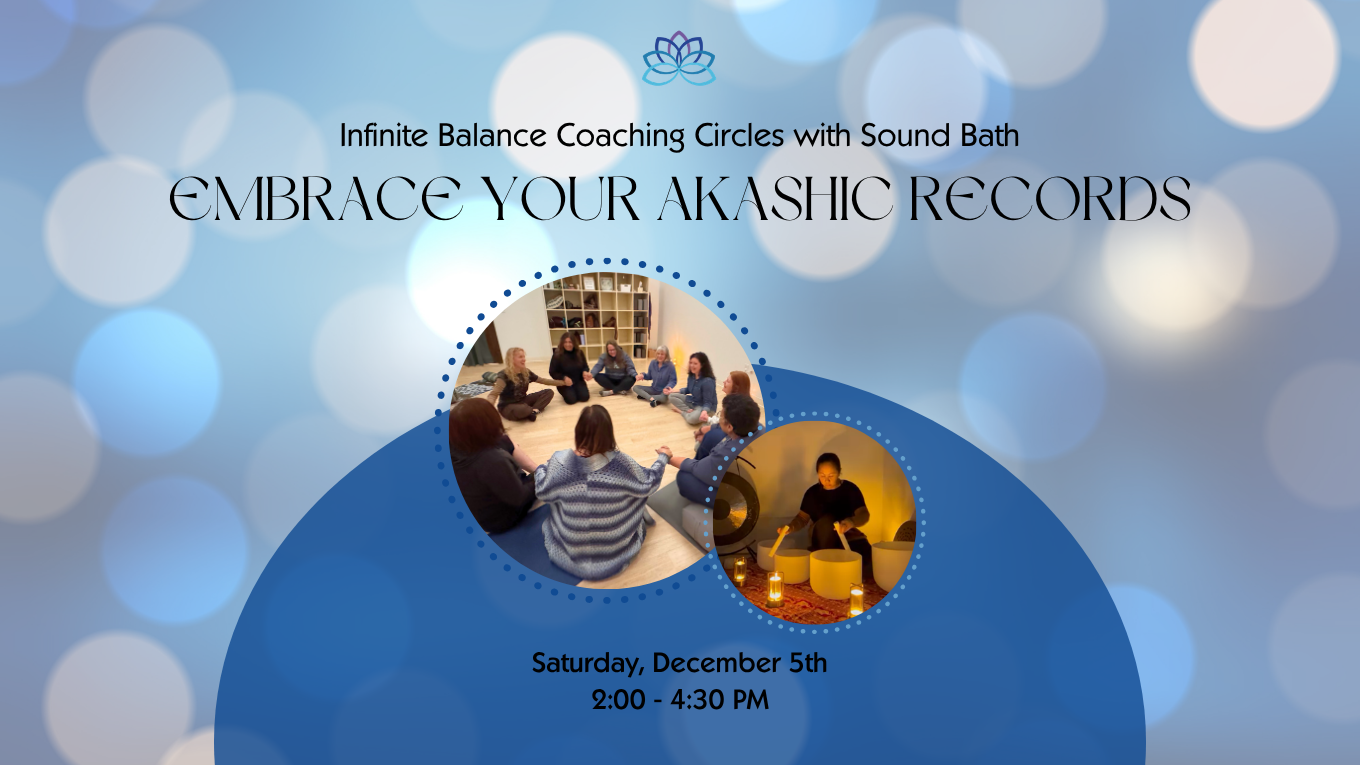 Infinite Balance Coaching Circles with Sound Bath

EMBRACE YOUR AKASHIC RECORDS

Saturday, December 5th
2:00 - 4:30 PM